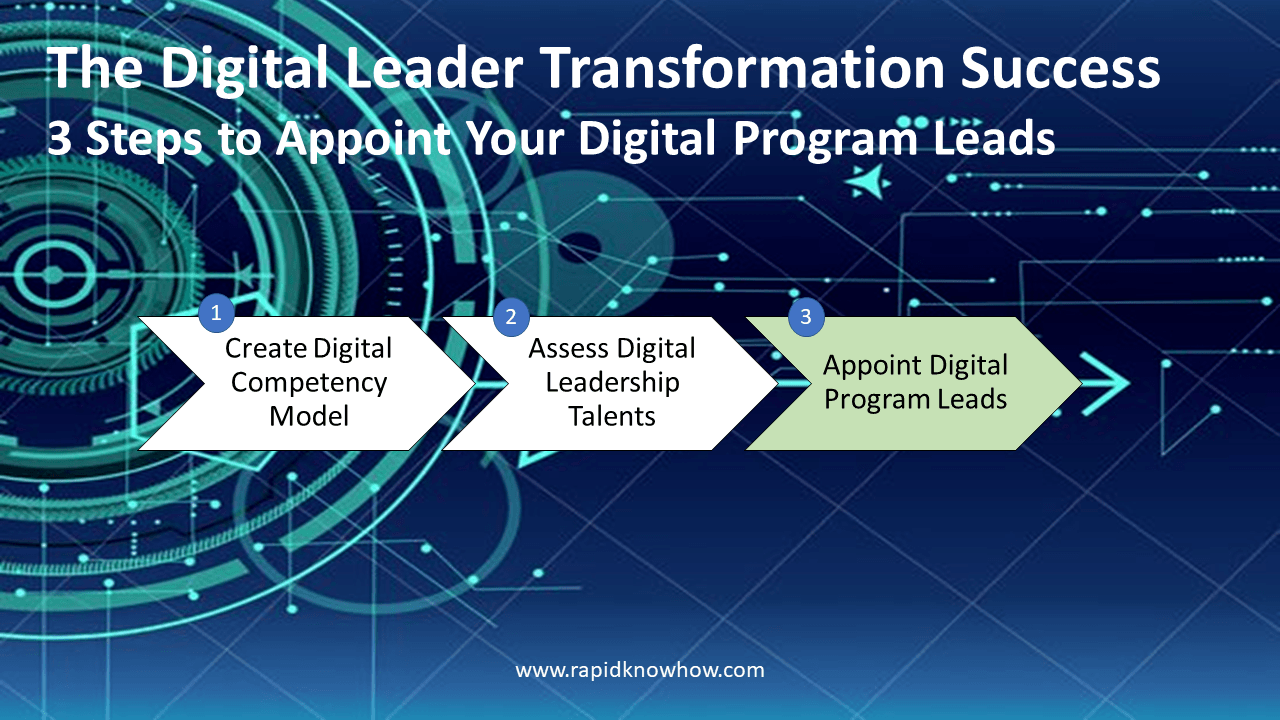 The Digital Leader Transformation Success
3 Steps to Appoint Your Digital Program Leads

1
Create Digital Competency Model

2
Assess Digital Leadership Talents

3
Appoint Digital Program Leads

www.rapidknowhow.com